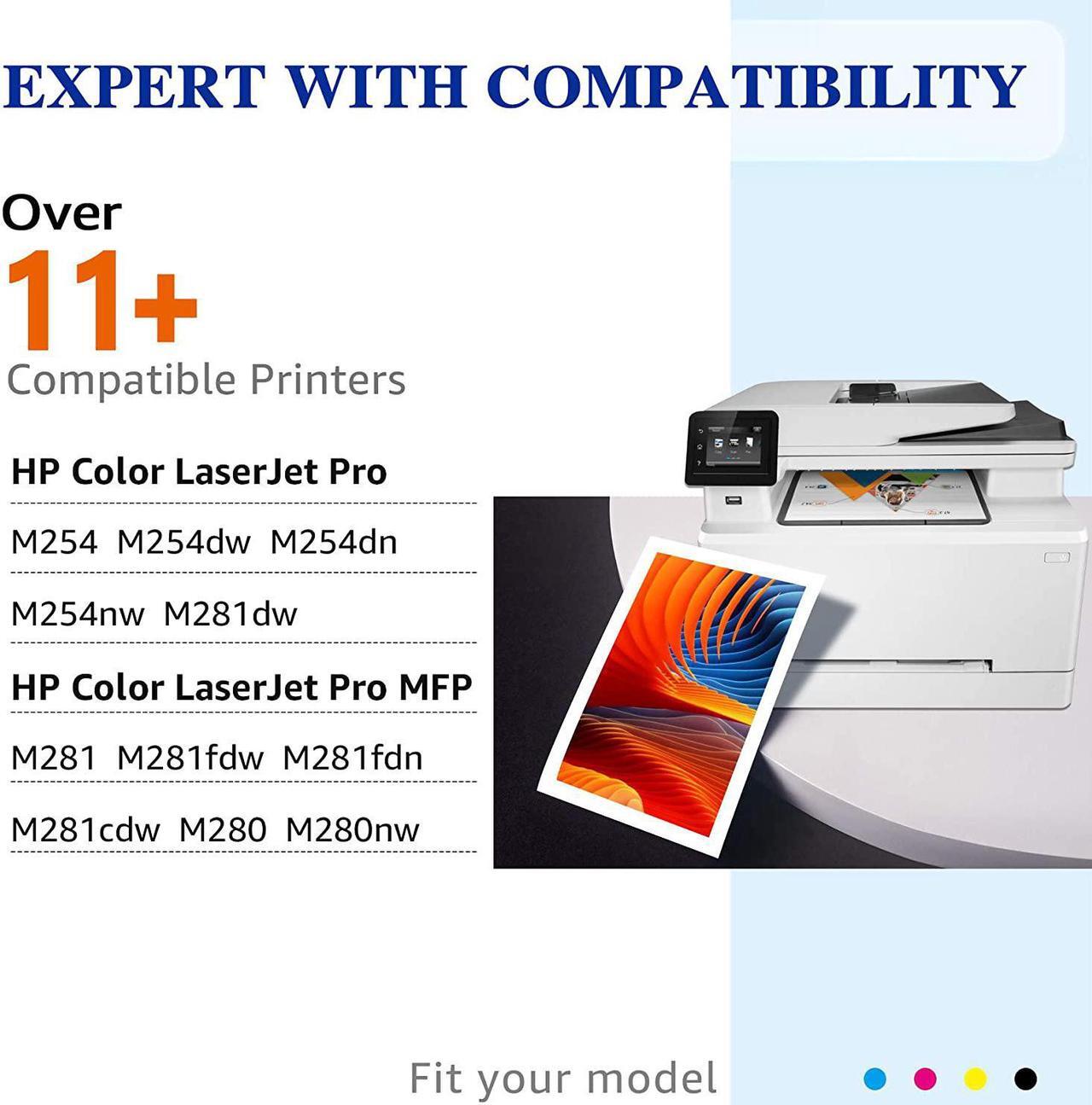 EXPERT WITH COMPATIBILITY

Over
11+
Compatible Printers

HP Color LaserJet Pro

M254 M254dw M254dn

M254nw M281dw

HP Color LaserJet Pro MFP

M281 M281fdw M281fdn

M281cdw M280 M280nw

Fit your model